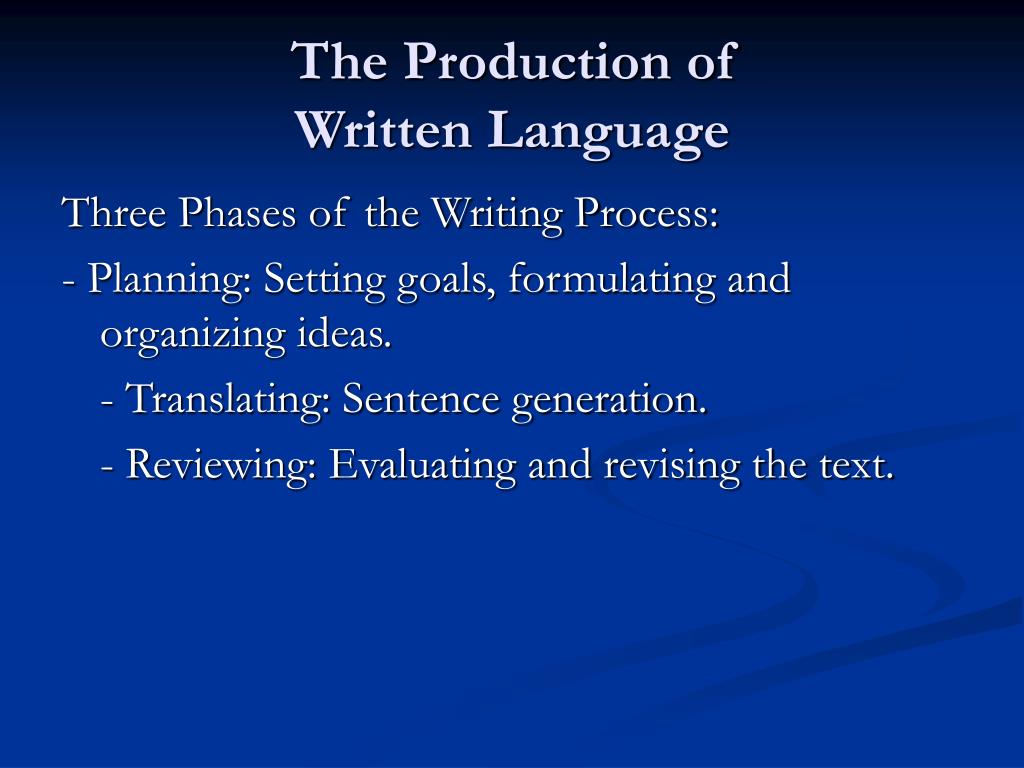 The Production of
Written Language

Three Phases of the Writing Process:

- Planning: Setting goals, formulating and organizing ideas.

- Translating: Sentence generation.

- Reviewing: Evaluating and revising the text.